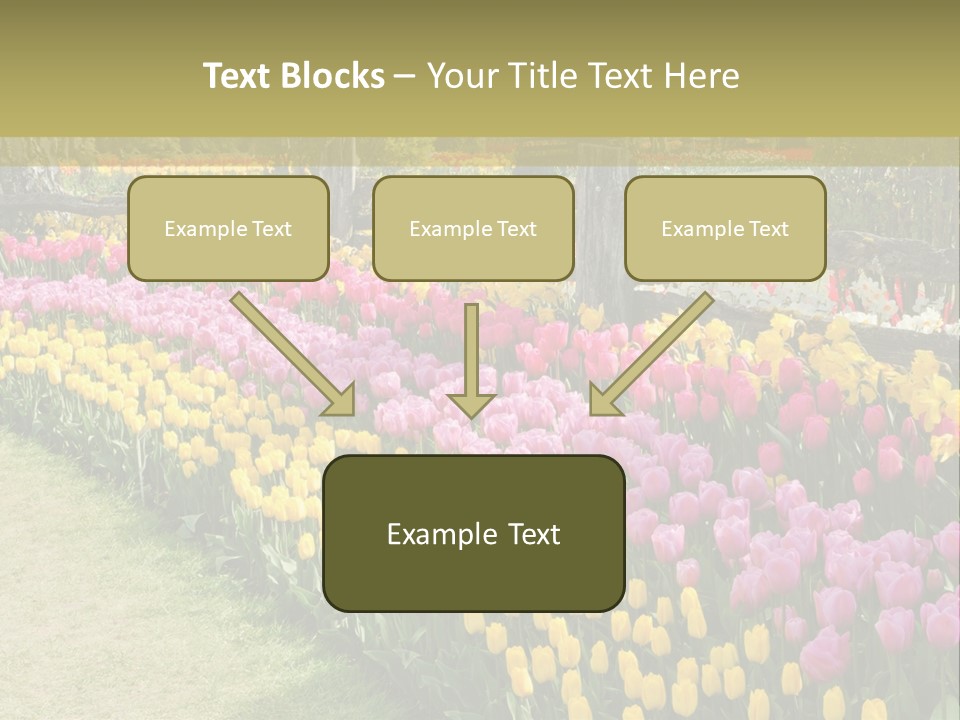 Text Blocks – Your Title Text Here

Example Text

Example Text

Example Text

Example Text